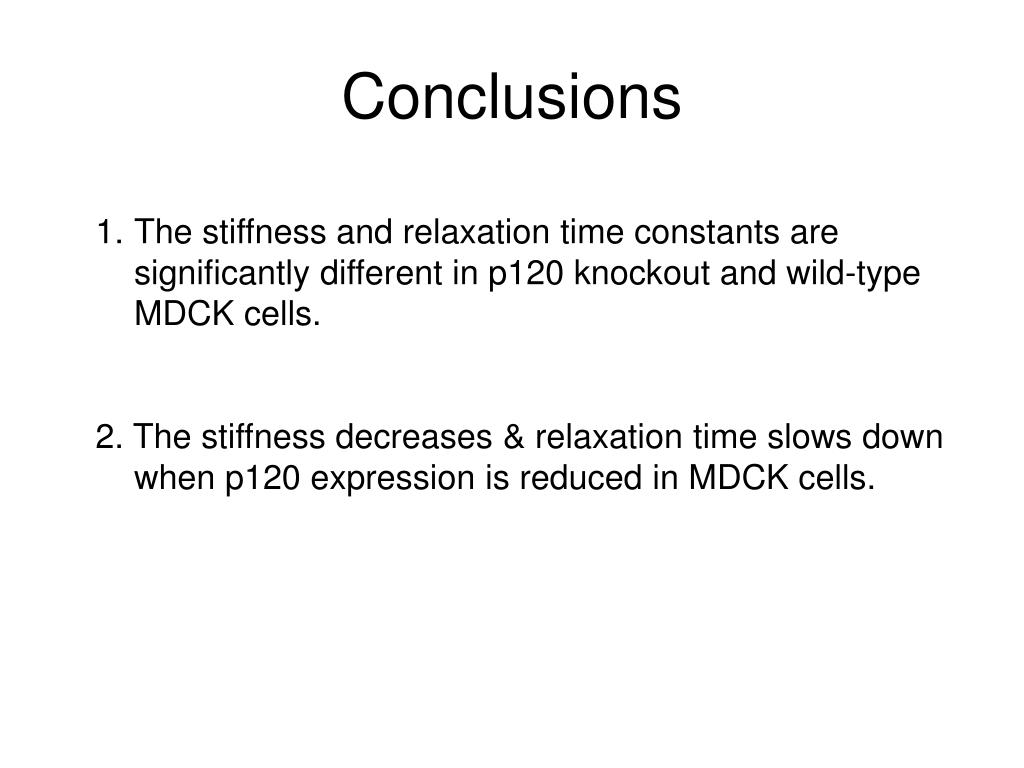 Conclusions

1. The stiffness and relaxation time constants are significantly different in p120 knockout and wild-type MDCK cells.

2. The stiffness decreases & relaxation time slows down when p120 expression is reduced in MDCK cells.